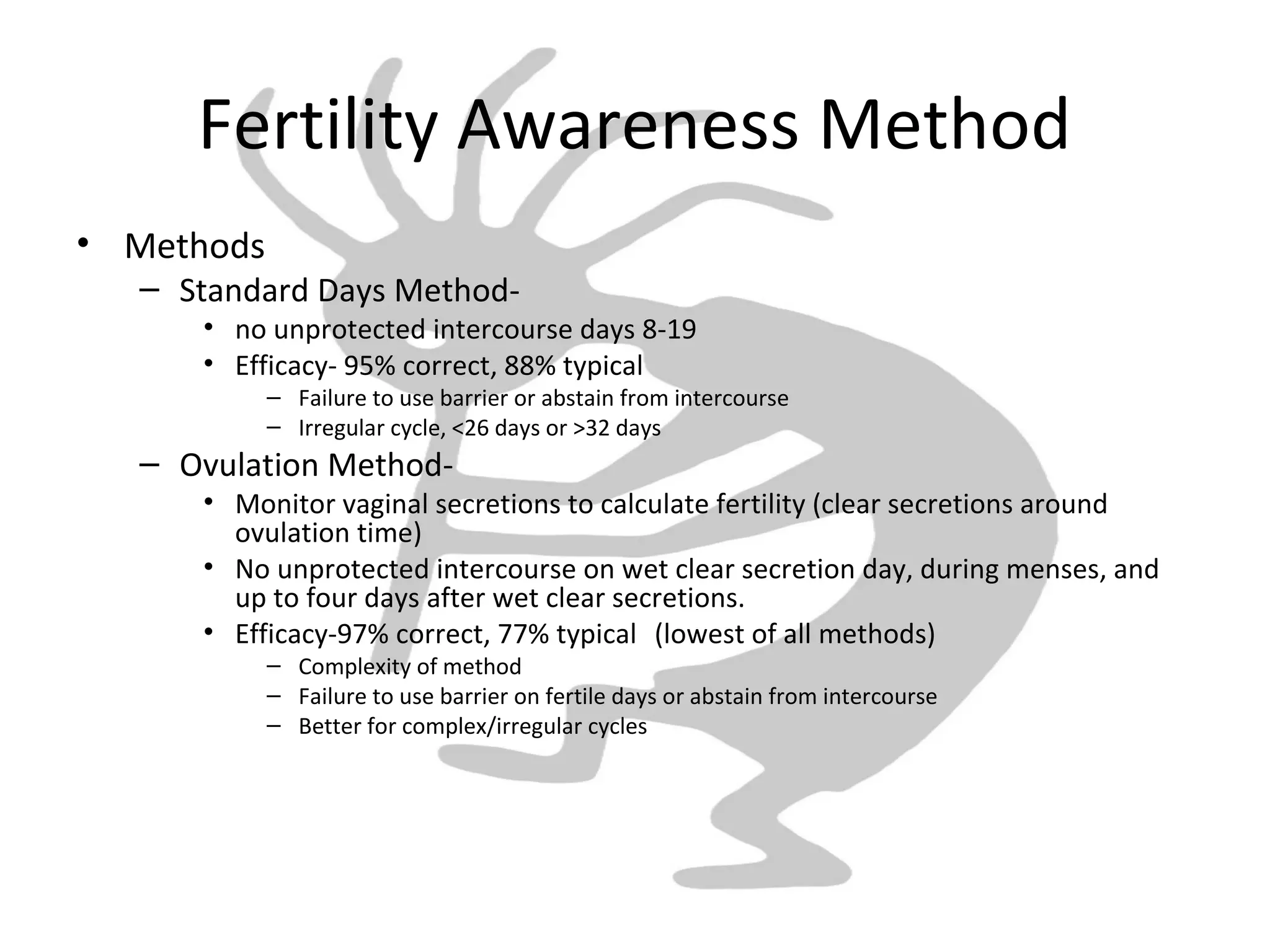 Fertility Awareness Method

• Methods
  – Standard Days Method-
    • no unprotected intercourse days 8-19
    • Efficacy- 95% correct, 88% typical
      – Failure to use barrier or abstain from intercourse
      – Irregular cycle, <26 days or >32 days
  – Ovulation Method-
    • Monitor vaginal secretions to calculate fertility (clear secretions around ovulation time)
    • No unprotected intercourse on wet clear secretion day, during menses, and up to four days after wet clear secretions.
    • Efficacy-97% correct, 77% typical (lowest of all methods)
      – Complexity of method
      – Failure to use barrier on fertile days or abstain from intercourse
      – Better for complex/irregular cycles